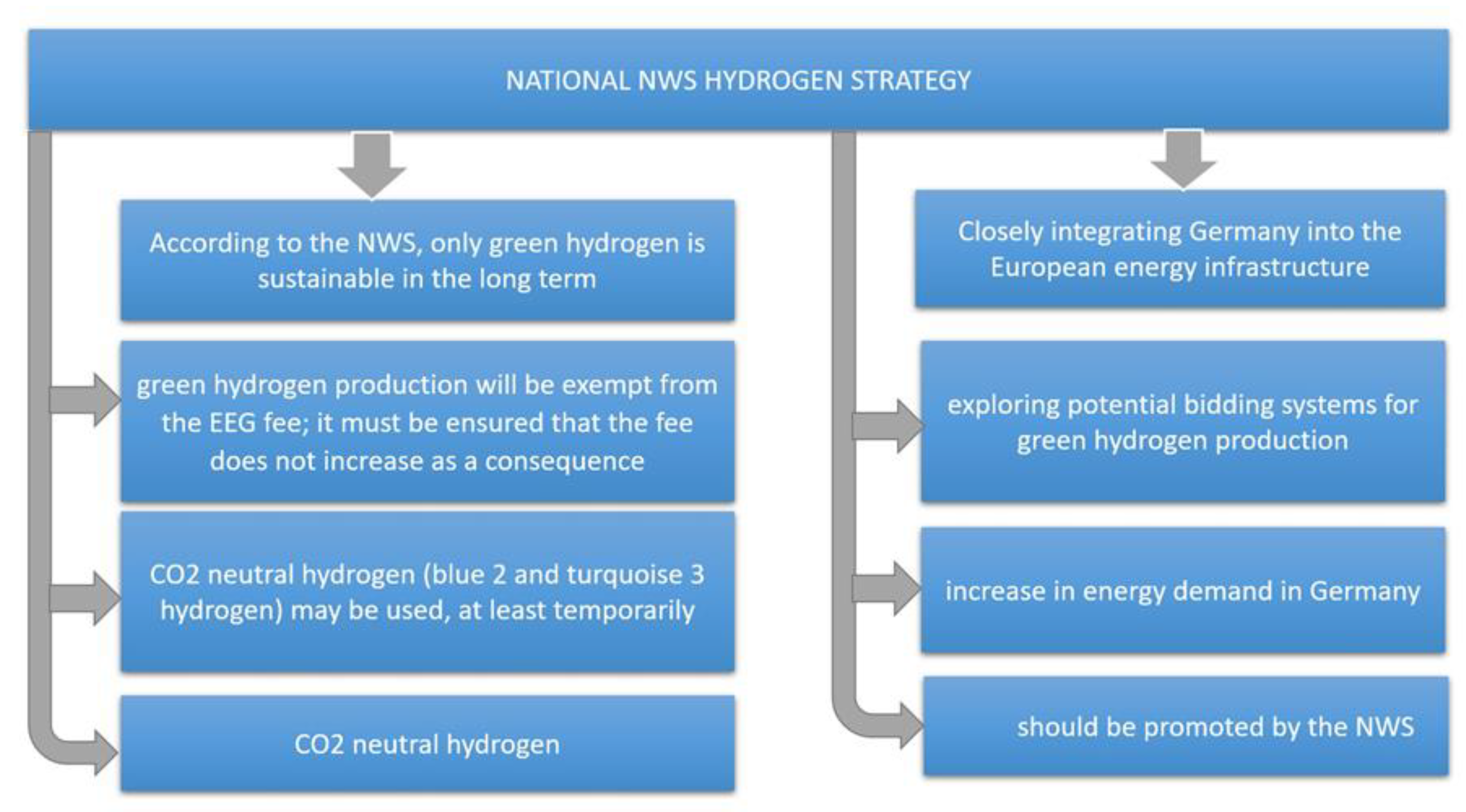 NATIONAL NWS HYDROGEN STRATEGY

According to the NWS, only green hydrogen is sustainable in the long term

green hydrogen production will be exempt from the EEG fee; it must be ensured that the fee does not increase as a consequence

CO2 neutral hydrogen (blue 2 and turquoise 3 hydrogen) may be used, at least temporarily

CO2 neutral hydrogen

Closely integrating Germany into the European energy infrastructure

exploring potential bidding systems for green hydrogen production

increase in energy demand in Germany

should be promoted by the NWS